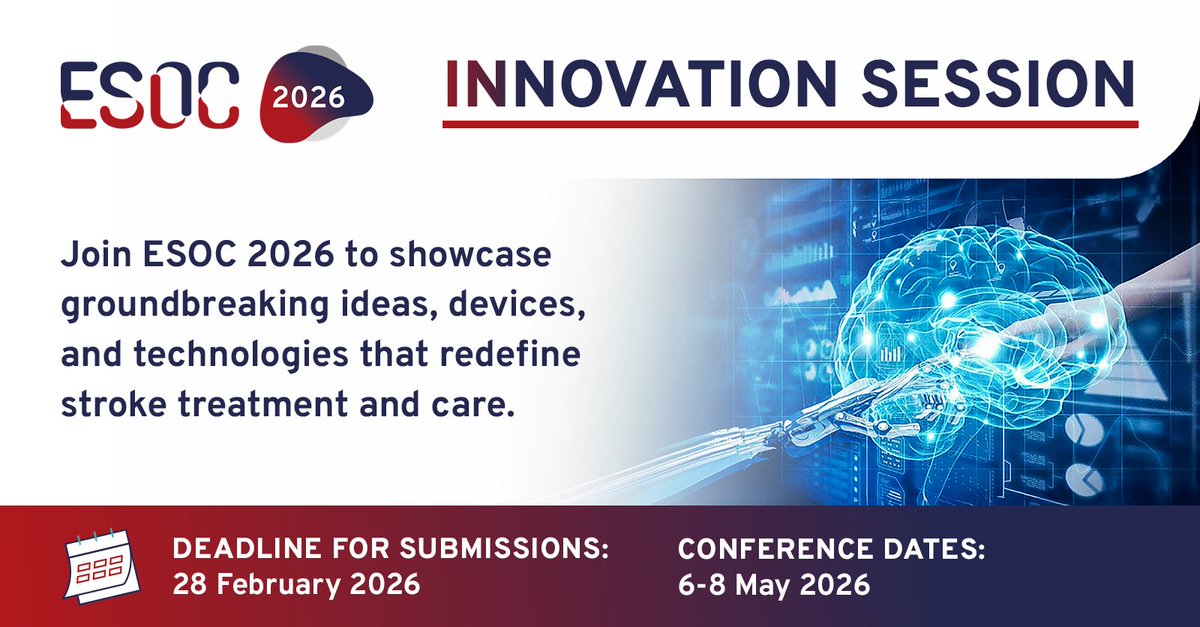 ESOC 2026

INNOVATION SESSION

Join ESOC 2026 to showcase groundbreaking ideas, devices, and technologies that redefine stroke treatment and care.

DEADLINE FOR SUBMISSIONS:
28 February 2026

CONFERENCE DATES:
6-8 May 2026